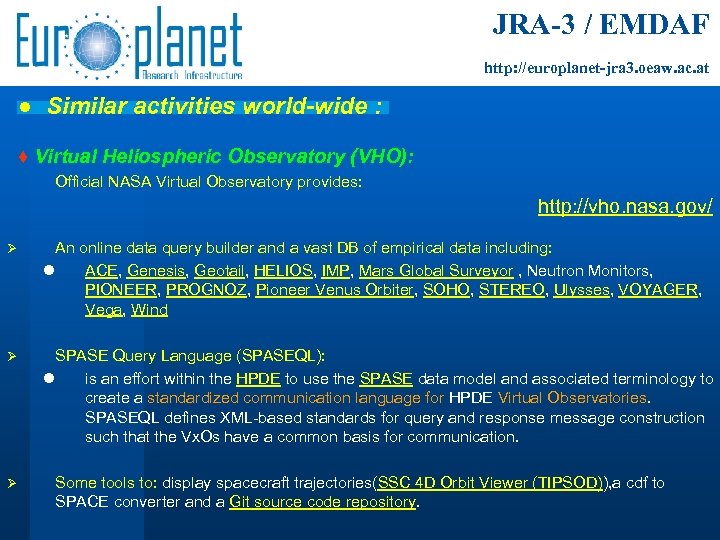 Europlanet
Research Infrastructure

JRA-3 / EMDAF

http://europlanet-jra3.oeaw.ac.at

● Similar activities world-wide :

♦ Virtual Heliospheric Observatory (VHO):
Official NASA Virtual Observatory provides:

http://vho.nasa.gov/

➢ An online data query builder and a vast DB of empirical data including:

● ACE, Genesis, Geotail, HELIOS, IMP, Mars Global Surveyor , Neutron Monitors, PIONEER, PROGNOZ, Pioneer Venus Orbiter, SOHO, STEREO, Ulysses, VOYAGER, Vega, Wind

➢ SPASE Query Language (SPASEQL):

● is an effort within the HPDE to use the SPASE data model and associated terminology to create a standardized communication language for HPDE Virtual Observatories. SPASEQL defines XML-based standards for query and response message construction such that the VxOs have a common basis for communication.

➢ Some tools to: display spacecraft trajectories(SSC 4D Orbit Viewer (TIPSOD)),a cdf to SPACE converter and a Git source code repository.